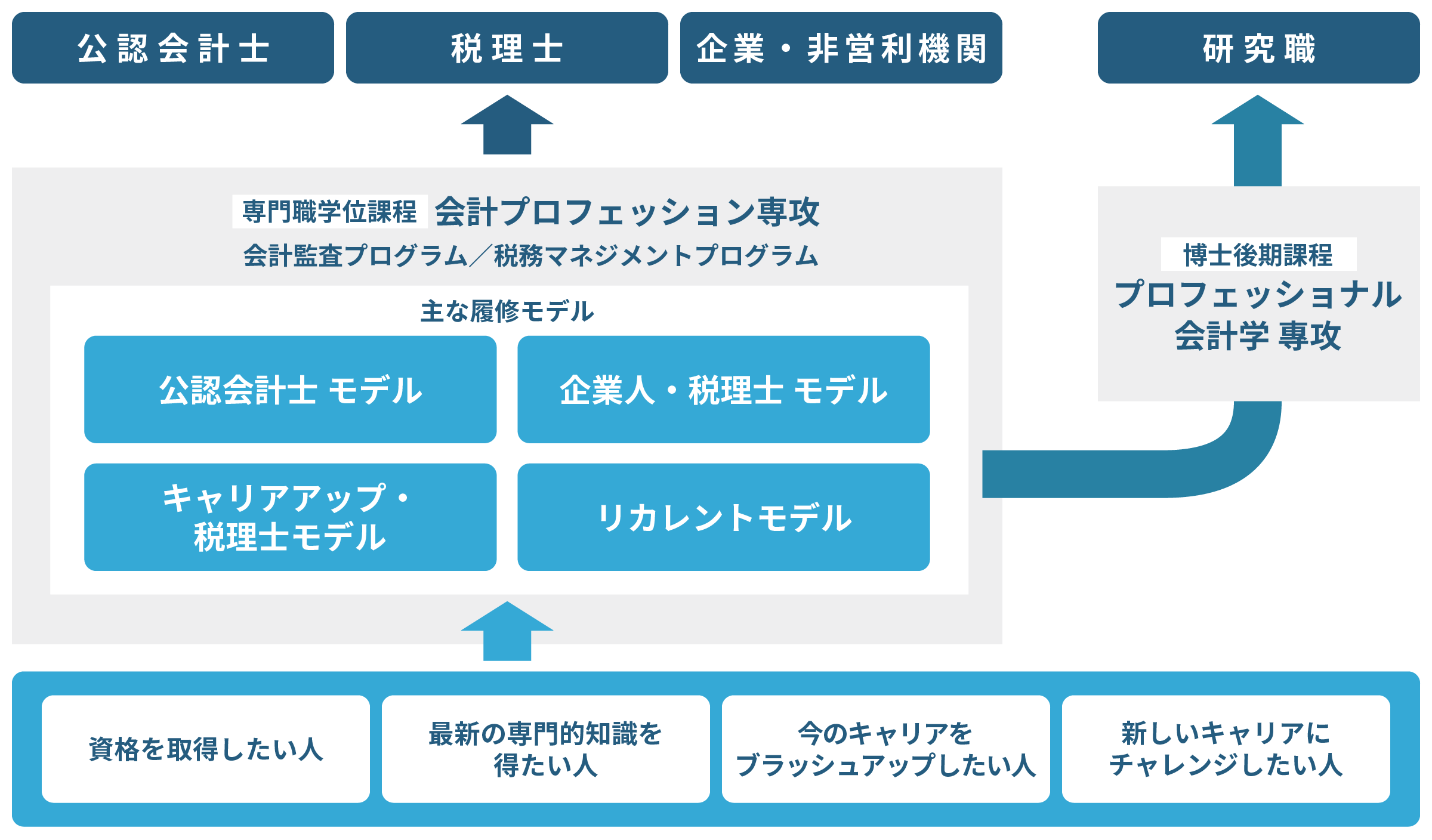 公認会計士

税理士

企業・非営利機関

研究職

専門職学位課程 会計プロフェッション専攻

会計監査プログラム／税務マネジメントプログラム

主な履修モデル

公認会計士 モデル

企業人・税理士 モデル

キャリアアップ・税理士モデル

リカレントモデル

博士後期課程

プロフェッショナル会計学 専攻

資格を取得したい人

最新の専門的知識を得たい人

今のキャリアをブラッシュアップしたい人

新しいキャリアにチャレンジしたい人